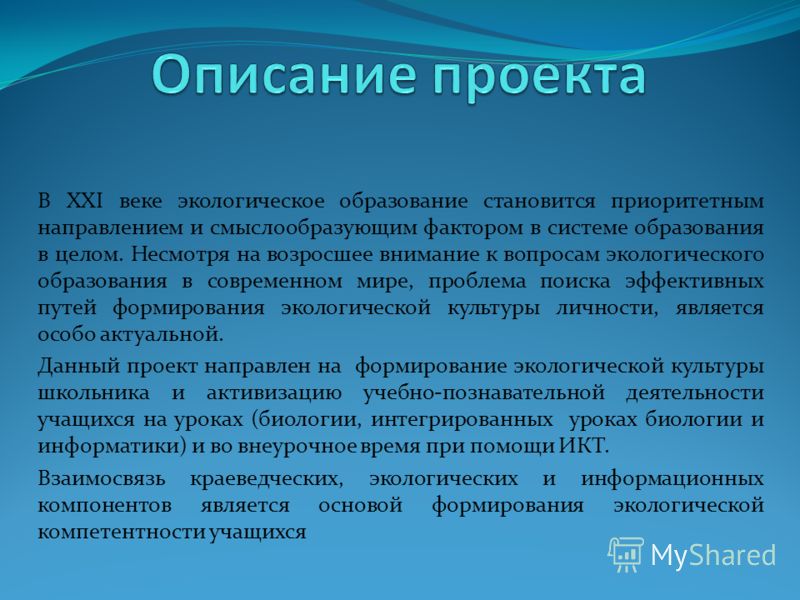 Описание проекта

В XXI веке экологическое образование становится приоритетным направлением и смыслообразующим фактором в системе образования в целом. Несмотря на возросшее внимание к вопросам экологического образования в современном мире, проблема поиска эффективных путей формирования экологической культуры личности, является особо актуальной.

Данный проект направлен на формирование экологической культуры школьника и активизацию учебно-познавательной деятельности учащихся на уроках (биологии, интегрированных уроках биологии и информатики) и во внеурочное время при помощи ИКТ.

Взаимосвязь краеведческих, экологических и информационных компонентов является основой формирования экологической компетентности учащихся

MyShared